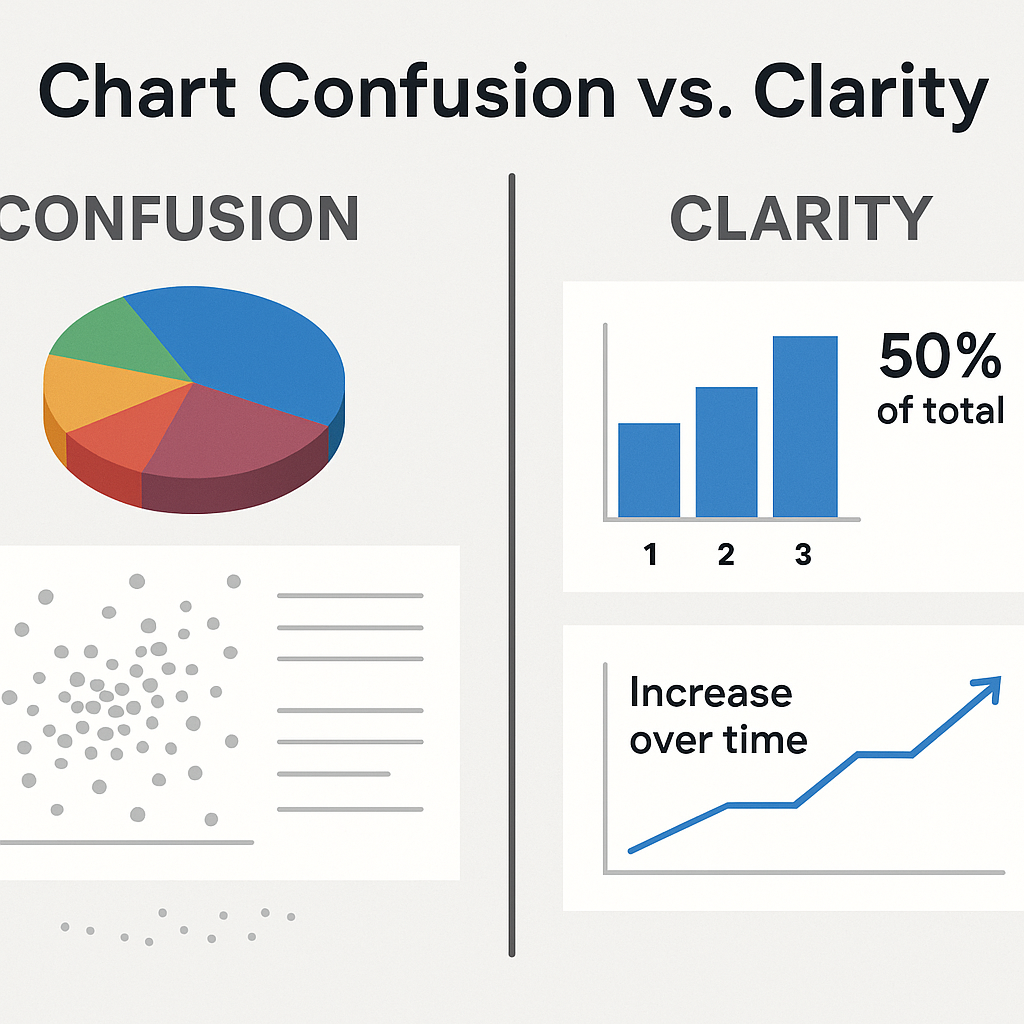 Chart Confusion vs. Clarity

CONFUSION

CLARITY

50%
of total

1 2 3

Increase over time